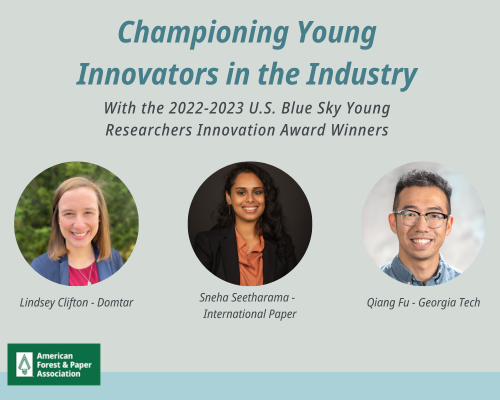 Championing Young Innovators in the Industry

With the 2022-2023 U.S. Blue Sky Young Researchers Innovation Award Winners

Lindsey Clifton - Domtar

Sneha Seetharama - International Paper

Qiang Fu - Georgia Tech

American Forest & Paper Association